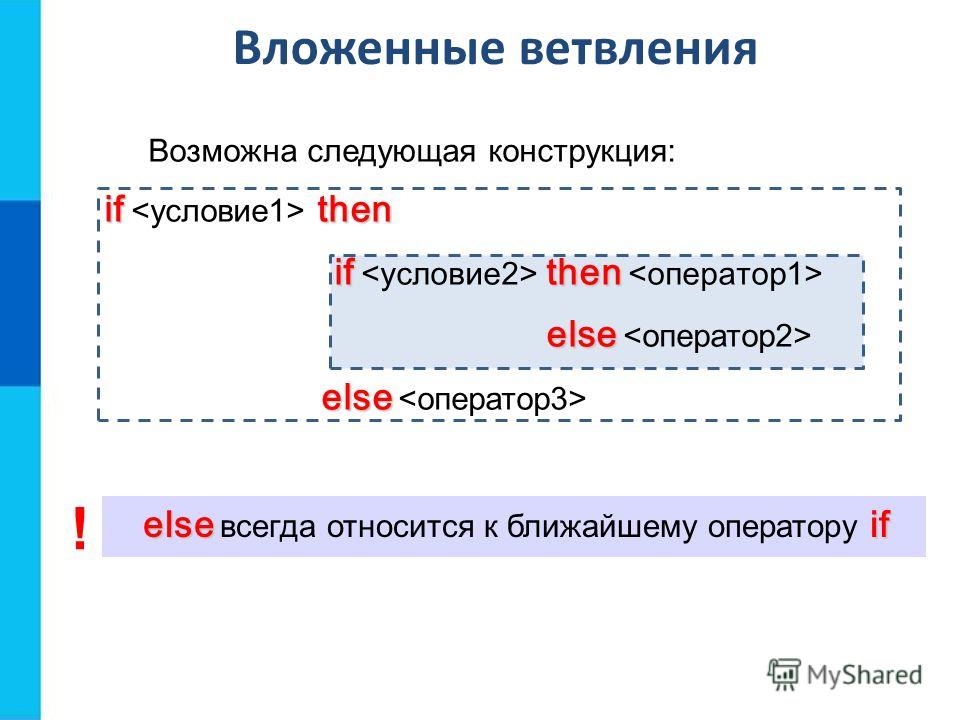 Вложенные ветвления

Возможна следующая конструкция:

if <условие1> then
if <условие2> then <оператор1>
else <оператор2>
else <оператор3>

! else всегда относится к ближайшему оператору if

MyShared